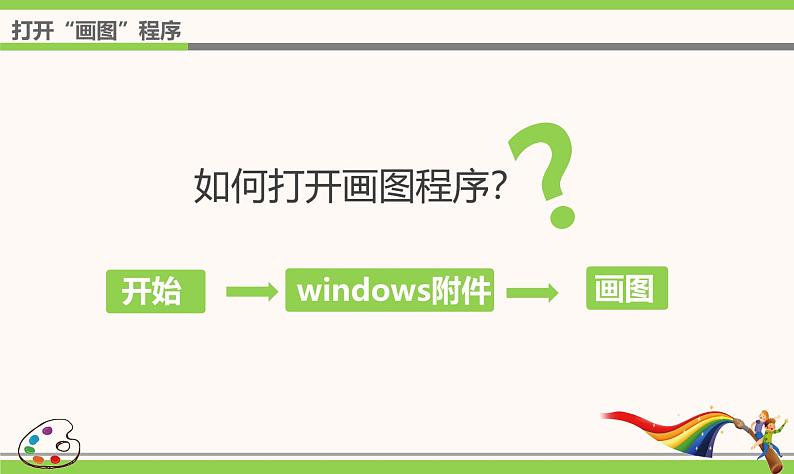 打开“画图”程序

如何打开画图程序?

开始 → windows附件 → 画图